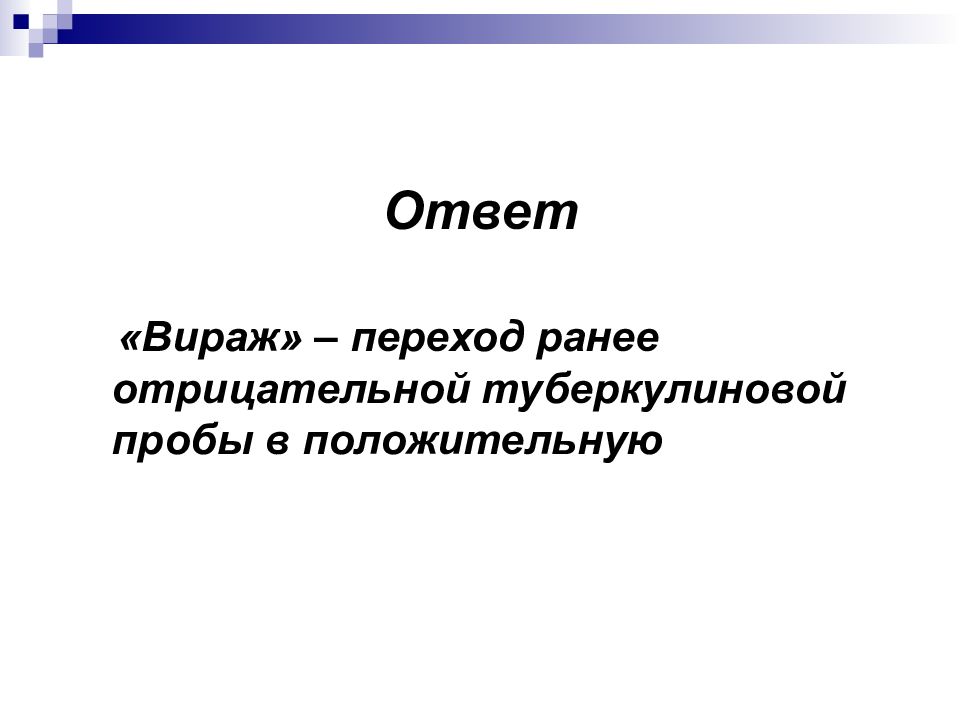 Ответ

«Вираж» – переход ранее отрицательной туберкулиновой пробы в положительную